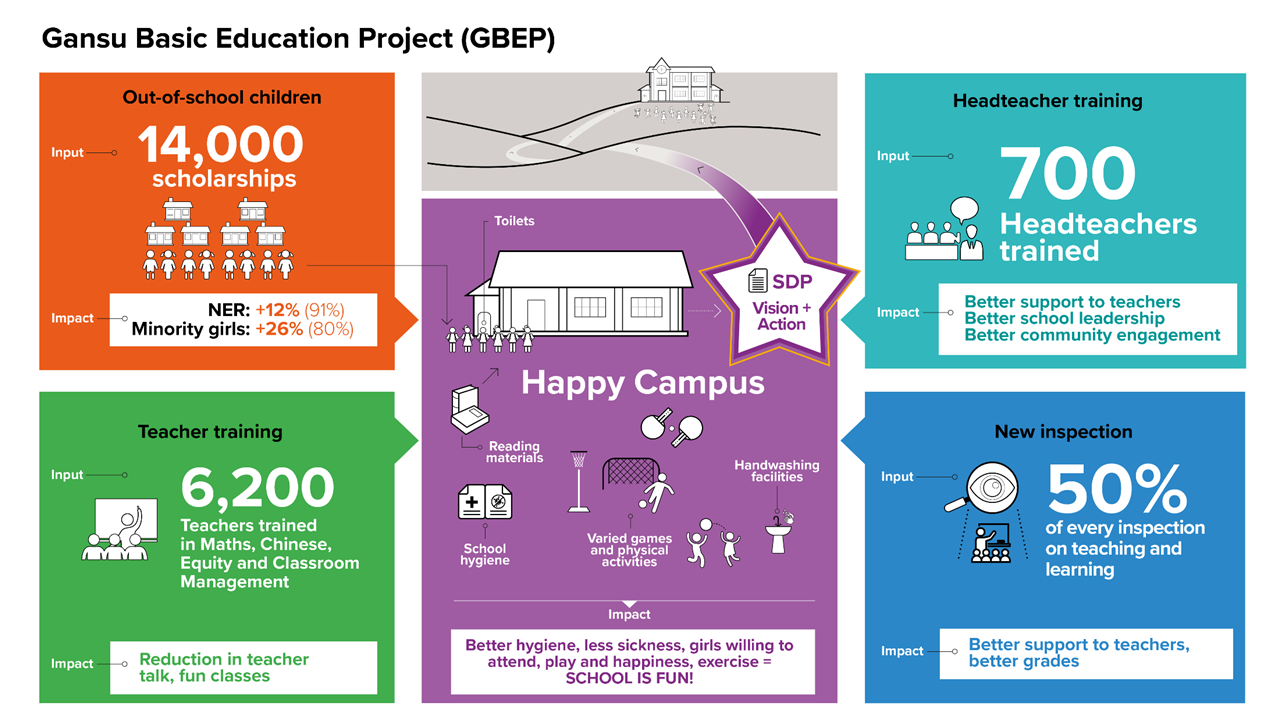 Gansu Basic Education Project (GBEP)

Out-of-school children

Input

14,000 scholarships

Impact

NER: +12% (91%)
Minority girls: +26% (80%)

Teacher training

Input

6,200

Teachers trained in Maths, Chinese, Equity and Classroom Management

Impact

Reduction in teacher talk, fun classes

Toilets

SDP
Vision + Action

Happy Campus

Reading materials

School hygiene

Varied games and physical activities

Handwashing facilities

Impact

Better hygiene, less sickness, girls willing to attend, play and happiness, exercise = SCHOOL IS FUN!

Headteacher training

Input

700 Headteachers trained

Impact

Better support to teachers
Better school leadership
Better community engagement

New inspection

Input

50%

of every inspection on teaching and learning

Impact

Better support to teachers, better grades